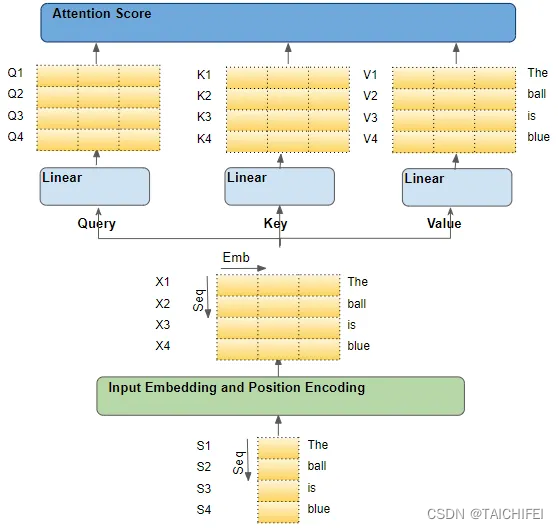 Attention Score

Q1
Q2
Q3
Q4

K1
K2
K3
K4

V1
V2
V3
V4

The
ball
is
blue

Linear

Linear

Linear

Query

Key

Value

Emb

Seq

X1
X2
X3
X4

The
ball
is
blue

Input Embedding and Position Encoding

Seq

S1
S2
S3
S4

The
ball
is
blue

CSDN @TAICHIFEI